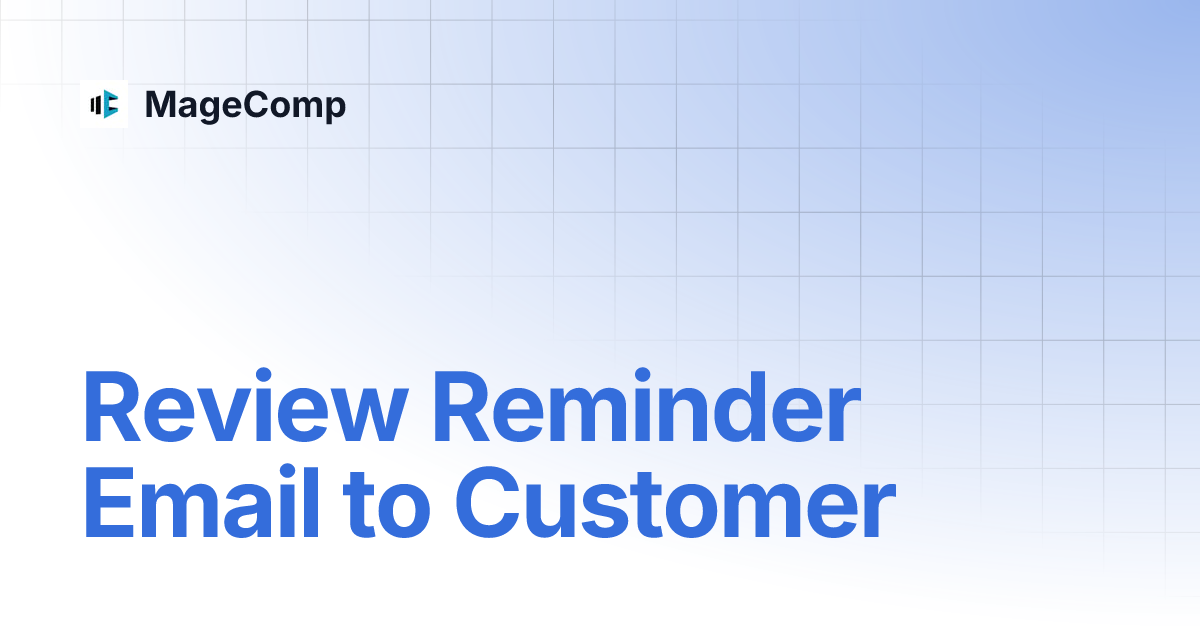 MageComp

Review Reminder Email to Customer